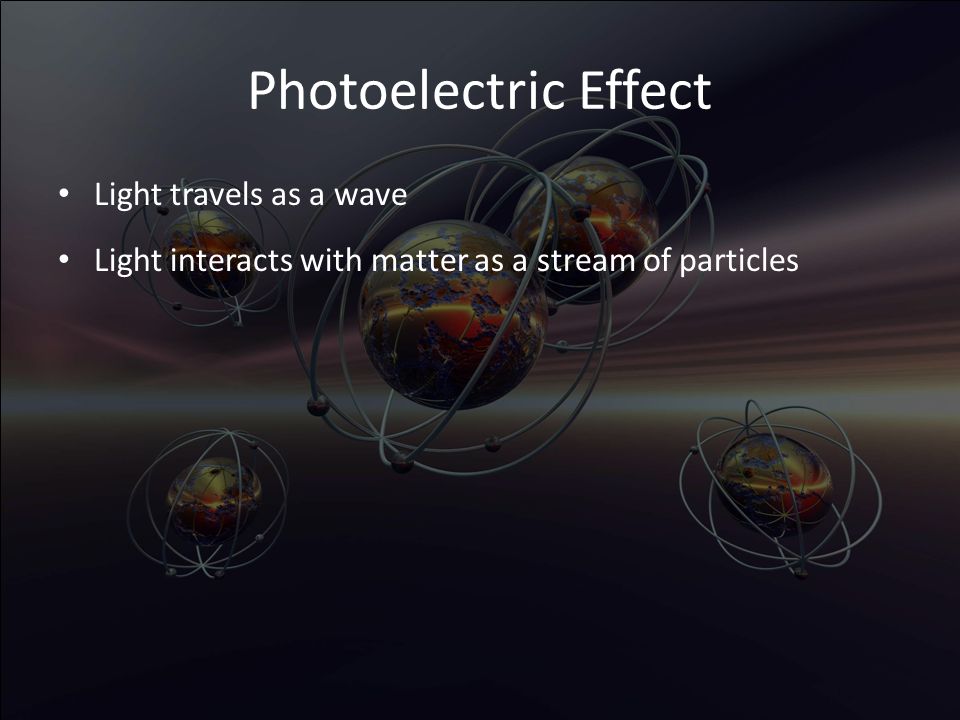 Photoelectric Effect

• Light travels as a wave

• Light interacts with matter as a stream of particles